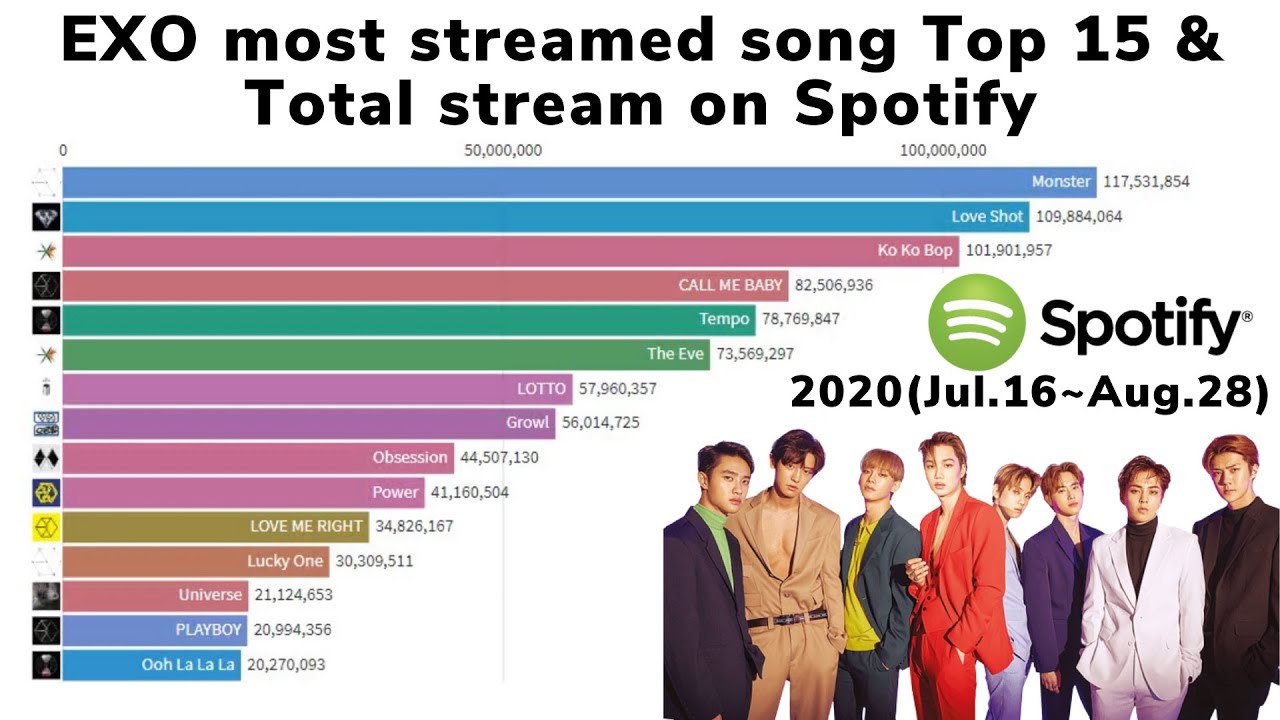 EXO most streamed song Top 15 & Total stream on Spotify

0
50,000,000
100,000,000

Monster 117,531,854
Love Shot 109,884,064
Ko Ko Bop 101,901,957
CALL ME BABY 82,506,936
Tempo 78,769,847
The Eve 73,569,297
LOTTO 57,960,357
Growl 56,014,725
Obsession 44,507,130
Power 41,160,504
LOVE ME RIGHT 34,826,167
Lucky One 30,309,511
Universe 21,124,653
PLAYBOY 20,994,356
Ooh La La La 20,270,093

Spotify®
2020(Jul.16~Aug.28)